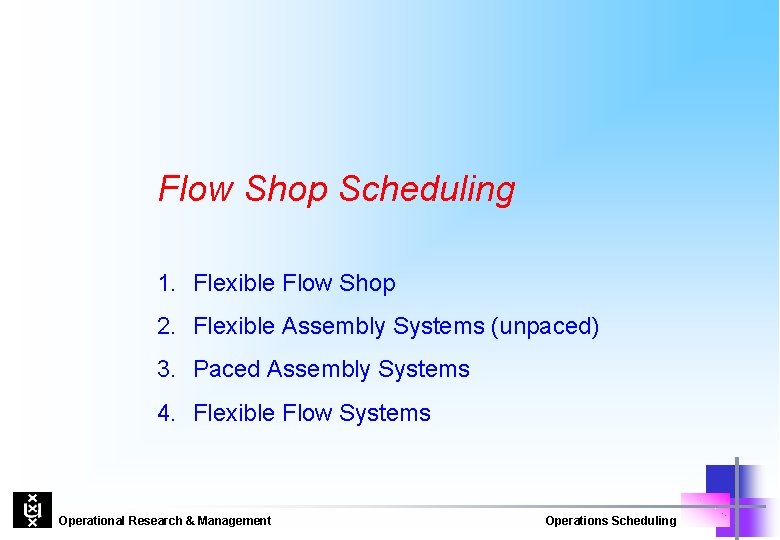 Flow Shop Scheduling

1. Flexible Flow Shop
2. Flexible Assembly Systems (unpaced)
3. Paced Assembly Systems
4. Flexible Flow Systems

Operational Research & Management

Operations Scheduling